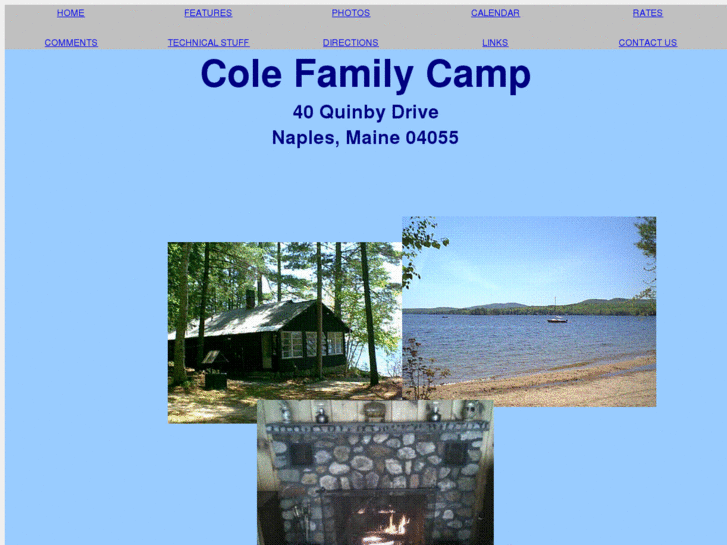 HOME FEATURES PHOTOS CALENDAR RATES

COMMENTS TECHNICAL STUFF DIRECTIONS LINKS CONTACT US

Cole Family Camp

40 Quinby Drive

Naples, Maine 04055